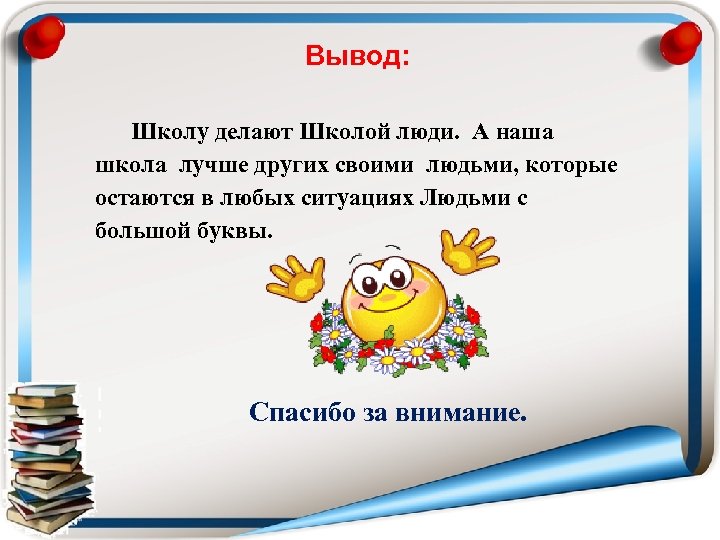 Вывод:

Школу делают Школой люди. А наша школа лучше других своими людьми, которые остаются в любых ситуациях Людьми с большой буквы.

Спасибо за внимание.